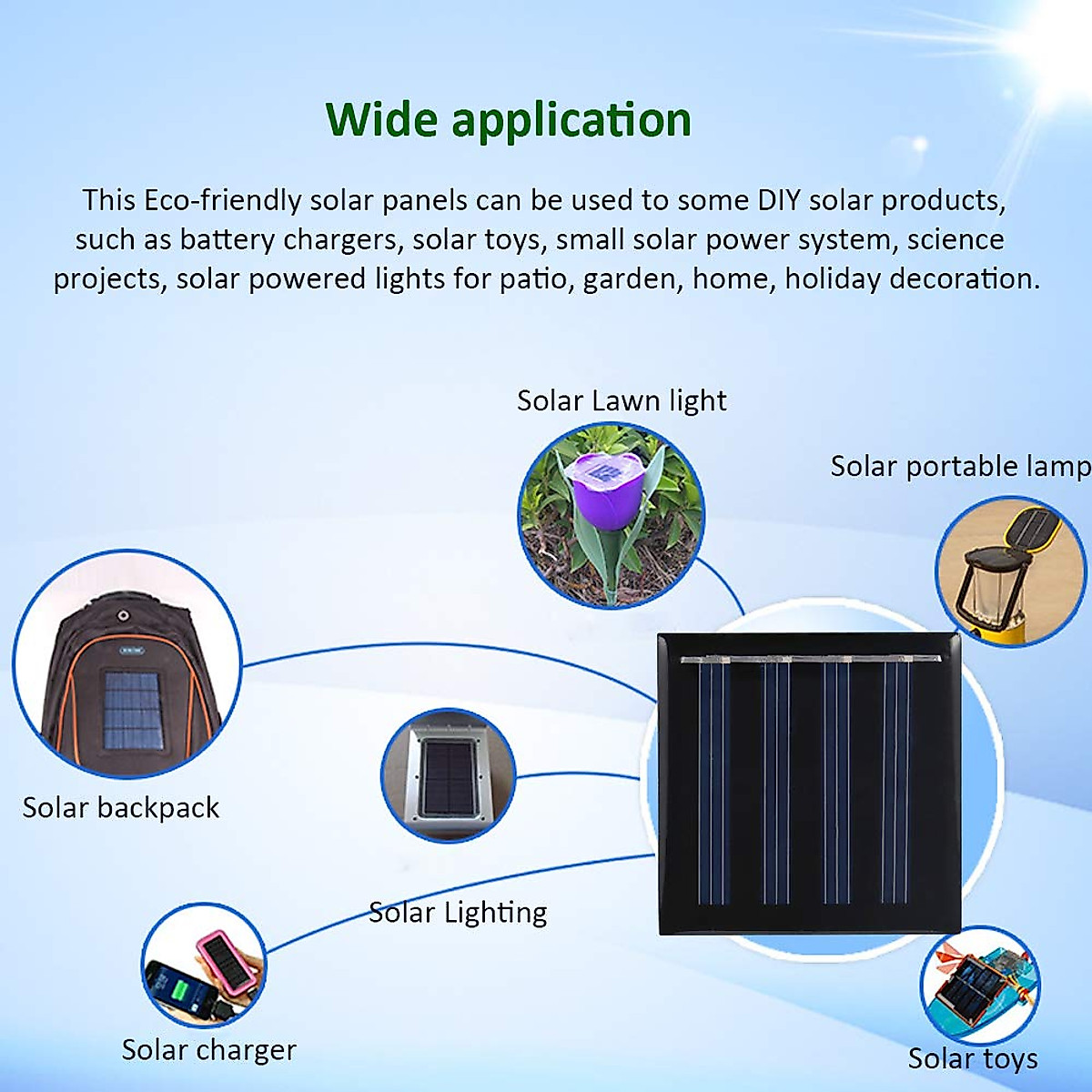 Wide application

This Eco-friendly solar panels can be used to some DIY solar products, such as battery chargers, solar toys, small solar power system, science projects, solar powered lights for patio, garden, home, holiday decoration.

Solar Lawn light

Solar portable lamp

Solar backpack

Solar Lighting

Solar charger

Solar toys